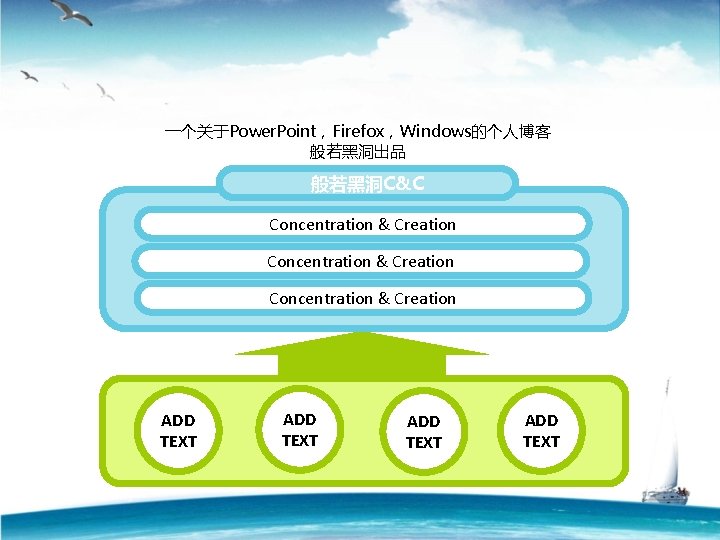 一个关于PowerPoint，Firefox，Windows的个人博客
般若黑洞出品

般若黑洞C&C

Concentration & Creation

Concentration & Creation

Concentration & Creation

ADD TEXT

ADD TEXT

ADD TEXT

ADD TEXT